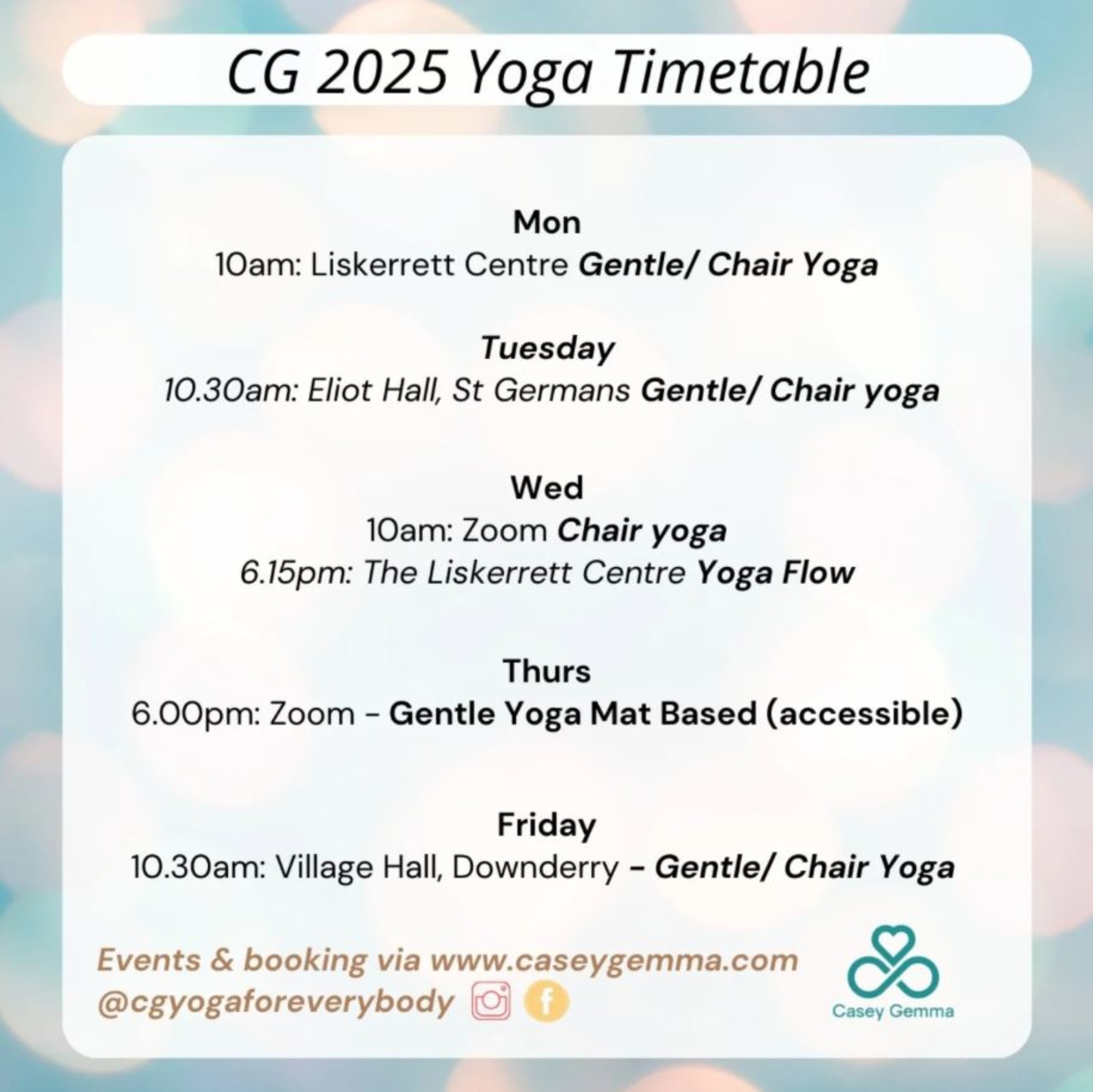 CG 2025 Yoga Timetable

Mon
10am: Liskerrett Centre Gentle/ Chair Yoga

Tuesday
10.30am: Eliot Hall, St Germans Gentle/ Chair yoga

Wed
10am: Zoom Chair yoga
6.15pm: The Liskerrett Centre Yoga Flow

Thurs
6.00pm: Zoom - Gentle Yoga Mat Based (accessible)

Friday
10.30am: Village Hall, Downderry - Gentle/ Chair Yoga

Events & booking via www.caseygemma.com
@cgyogaforeverybody

Casey Gemma